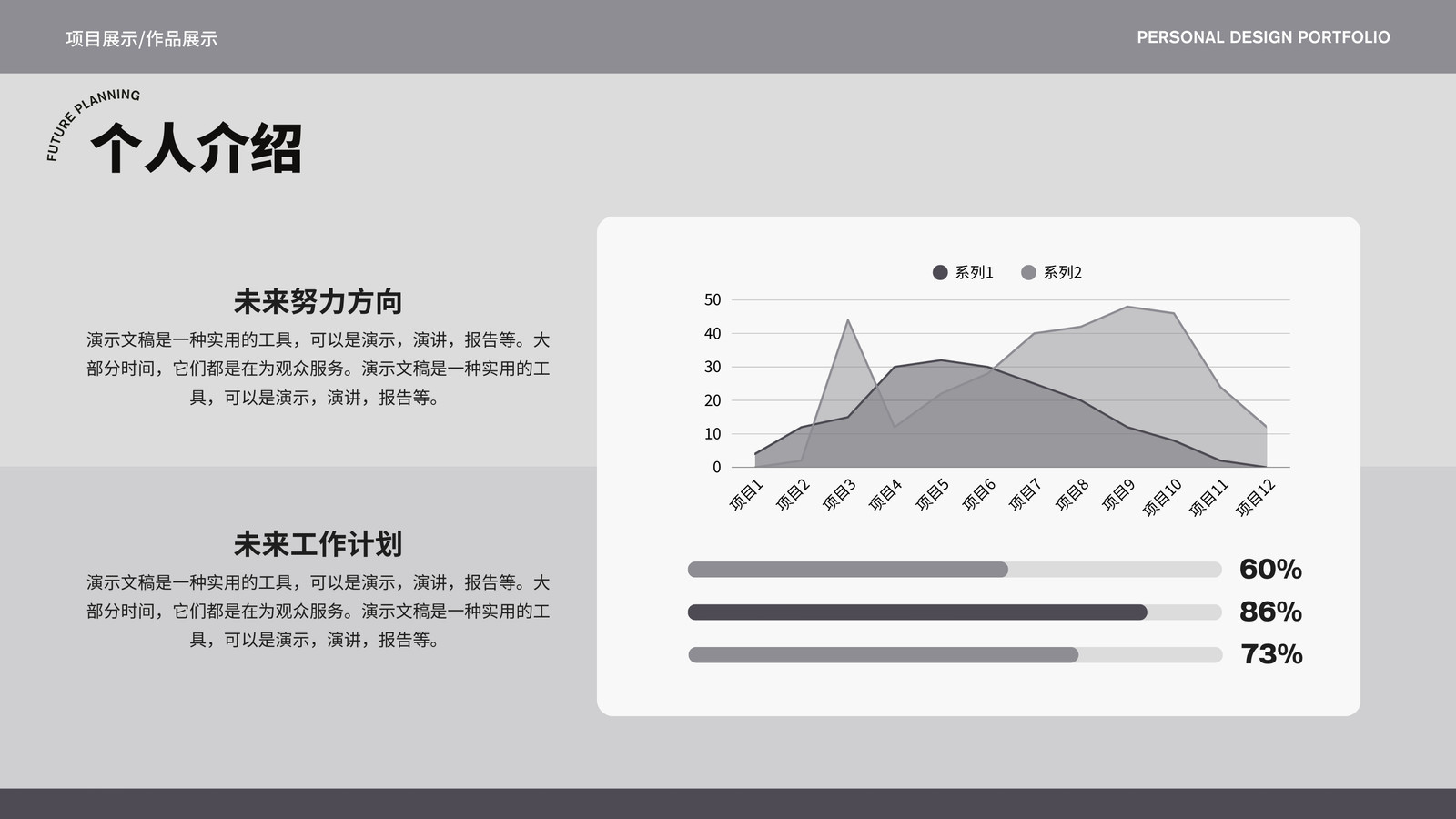 项目展示/作品展示

PERSONAL DESIGN PORTFOLIO

FUTURE PLANNING

个人介绍

未来努力方向

演示文稿是一种实用的工具，可以是演示，演讲，报告等。大部分时间，它们都是在为观众服务。演示文稿是一种实用的工具，可以是演示，演讲，报告等。

未来工作计划

演示文稿是一种实用的工具，可以是演示，演讲，报告等。大部分时间，它们都是在为观众服务。演示文稿是一种实用的工具，可以是演示，演讲，报告等。

系列1 系列2

50
40
30
20
10
0

项目1 项目2 项目3 项目4 项目5 项目6 项目7 项目8 项目9 项目10 项目11 项目12

60%

86%

73%